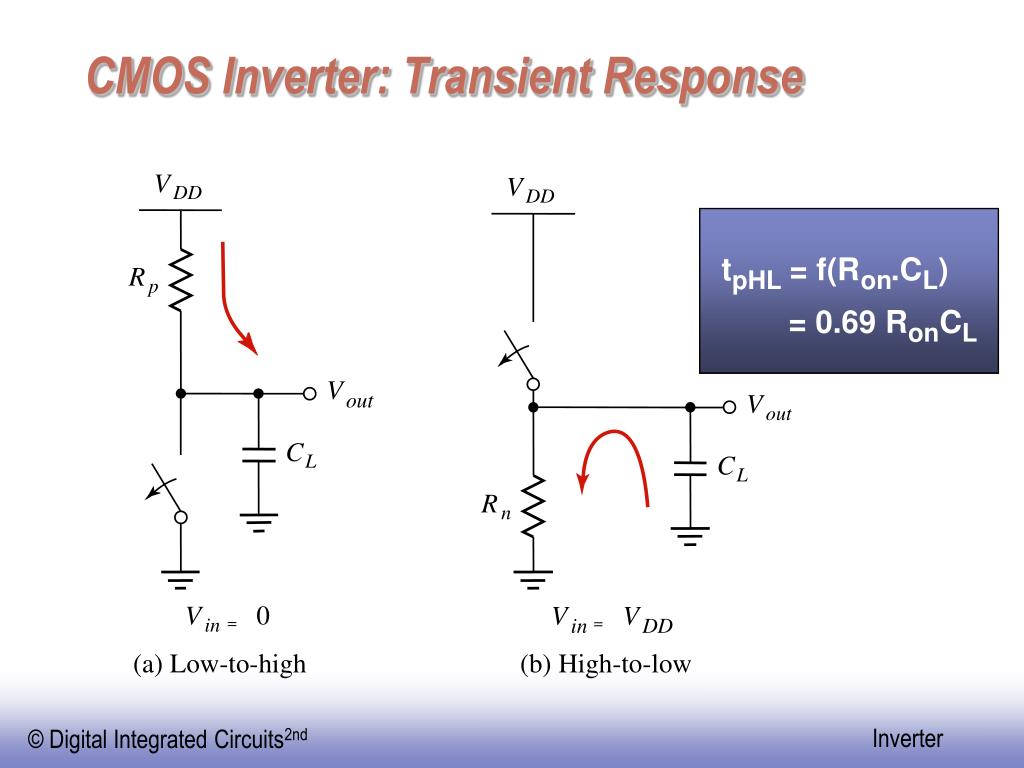 CMOS Inverter: Transient Response

$V_{DD}$

$R_p$

$V_{out}$

$C_L$

$V_{in} = 0$

(a) Low-to-high

$V_{DD}$

$V_{out}$

$C_L$

$R_n$

$V_{in} = V_{DD}$

(b) High-to-low

$t_{pHL} = f(R_{on}.C_L)$
$= 0.69\ R_{on}C_L$

© Digital Integrated Circuits$^{2nd}$

Inverter